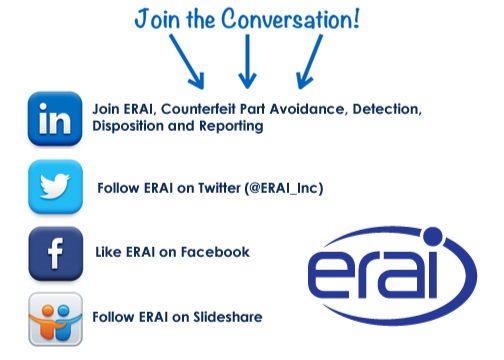 Join the Conversation!

in

Join ERAI, Counterfeit Part Avoidance, Detection, Disposition and Reporting

Follow ERAI on Twitter (@ERAI_Inc)

f

Like ERAI on Facebook

Follow ERAI on Slideshare

erai